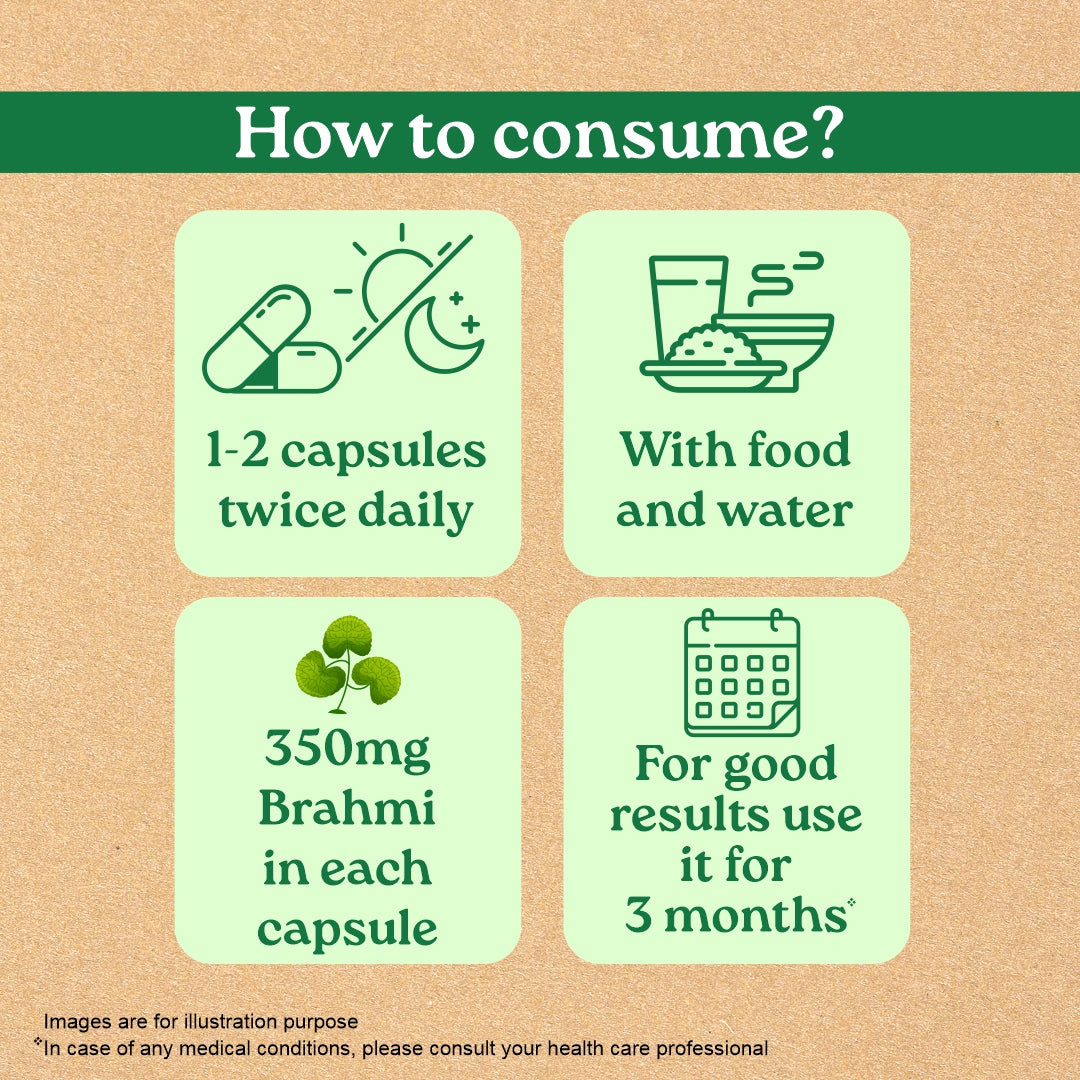 How to consume?

1-2 capsules twice daily

With food and water

350mg Brahmi in each capsule

For good results use it for 3 months*

Images are for illustration purpose
*In case of any medical conditions, please consult your health care professional